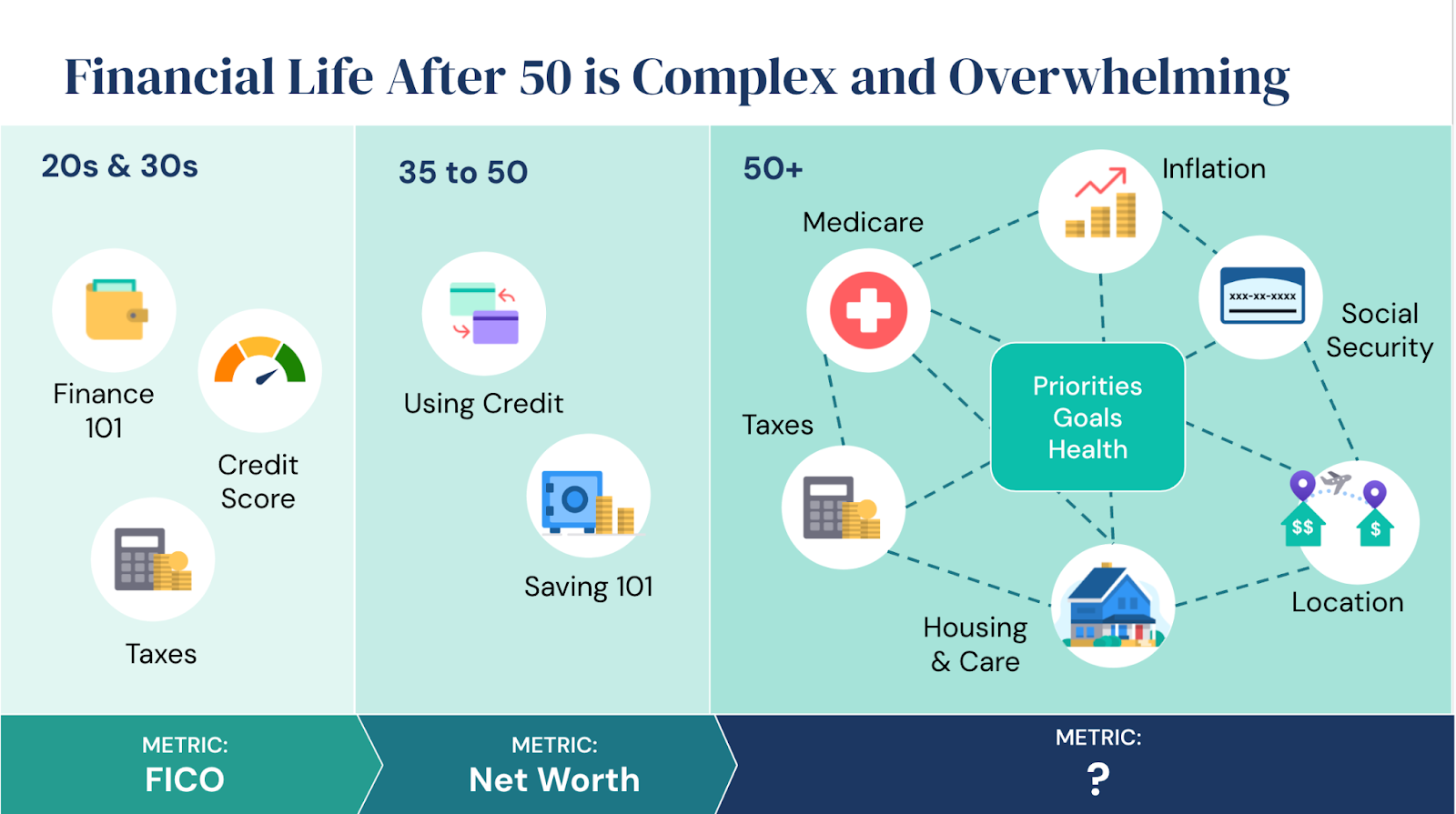 Financial Life After 50 is Complex and Overwhelming

20s & 30s

Finance 101

Credit Score

Taxes

35 to 50

Using Credit

Saving 101

50+

Medicare

Inflation

XXX-XX-XXXX

Social Security

Priorities Goals Health

Taxes

$$

$

Location

Housing & Care

METRIC: FICO

METRIC: Net Worth

METRIC: ?